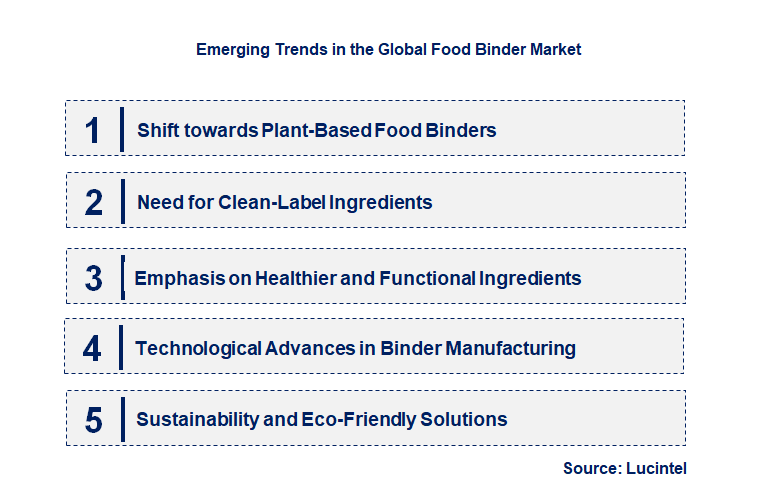 Emerging Trends in the Global Food Binder Market

1 Shift towards Plant-Based Food Binders

2 Need for Clean-Label Ingredients

3 Emphasis on Healthier and Functional Ingredients

4 Technological Advances in Binder Manufacturing

5 Sustainability and Eco-Friendly Solutions

Source: Lucintel